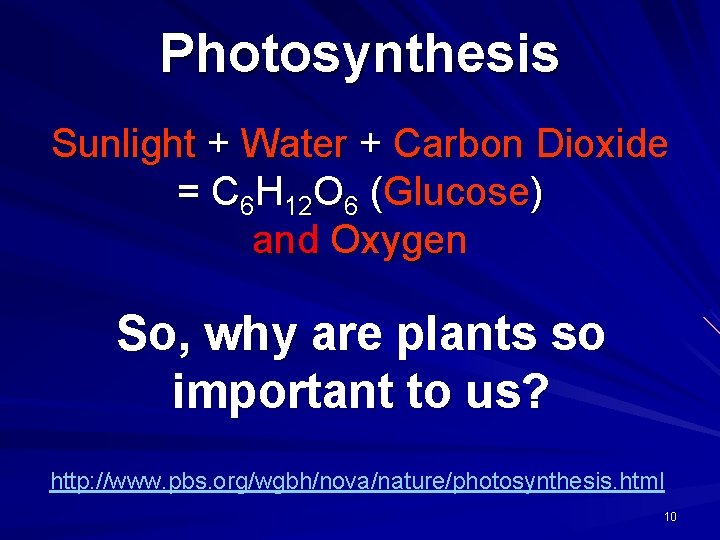 Photosynthesis

Sunlight + Water + Carbon Dioxide = $C_6H_{12}O_6$ (Glucose) and Oxygen

So, why are plants so important to us?

http://www.pbs.org/wgbh/nova/nature/photosynthesis.html

10